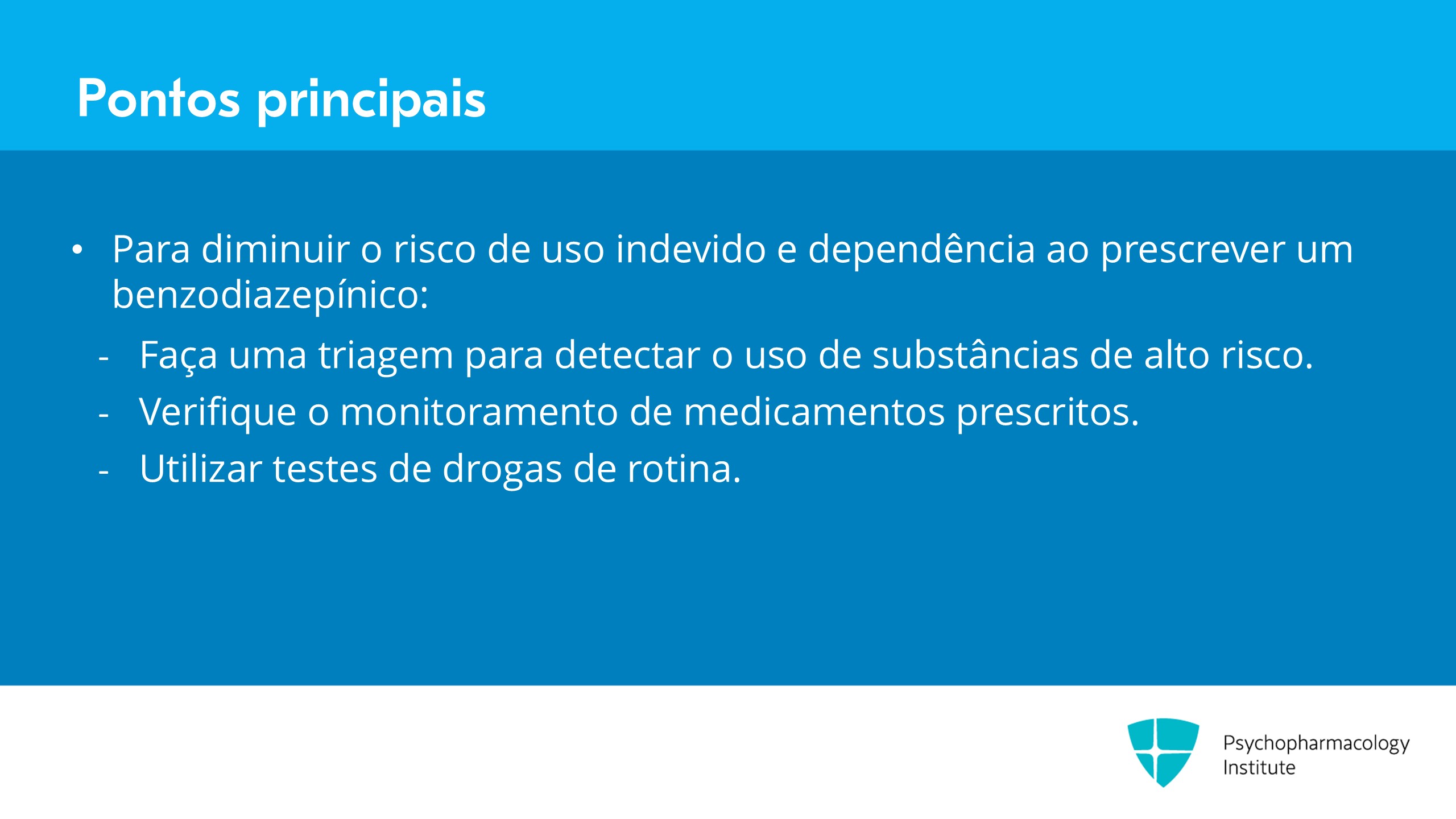 Pontos principais

• Para diminuir o risco de uso indevido e dependência ao prescrever um benzodiazepínico:
- Faça uma triagem para detectar o uso de substâncias de alto risco.
- Verifique o monitoramento de medicamentos prescritos.
- Utilizar testes de drogas de rotina.

Psychopharmacology Institute